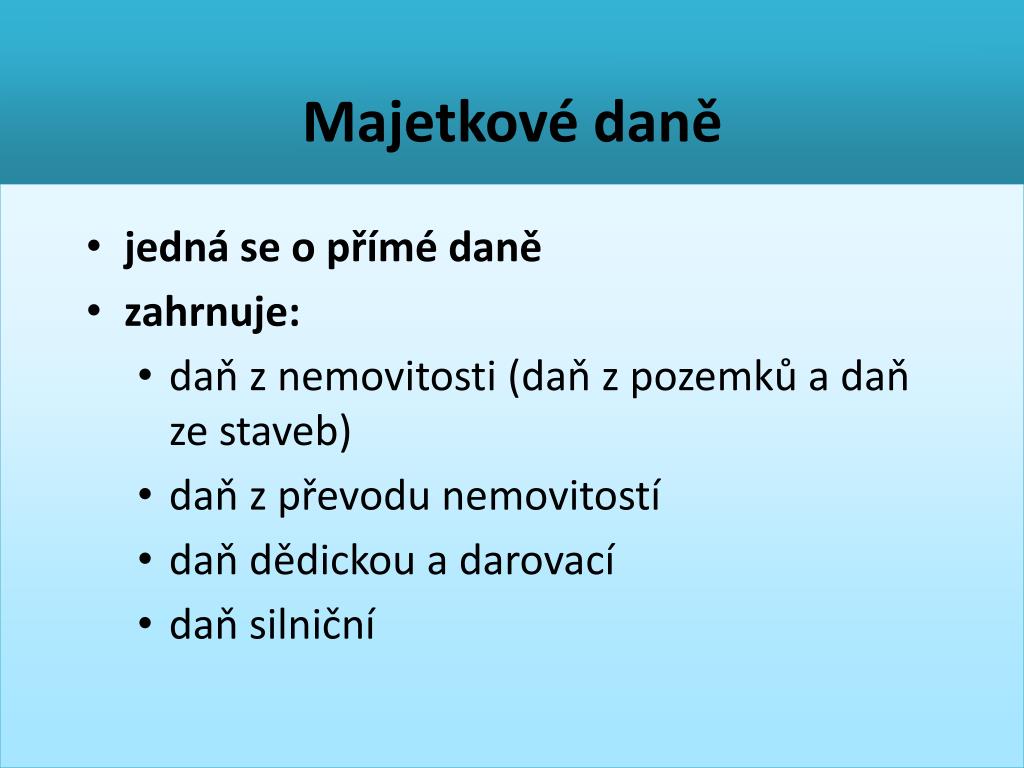 Majetkové daně

• jedná se o přímé daně
• zahrnuje:
  • daň z nemovitosti (daň z pozemků a daň ze staveb)
  • daň z převodu nemovitostí
  • daň dědickou a darovací
  • daň silniční